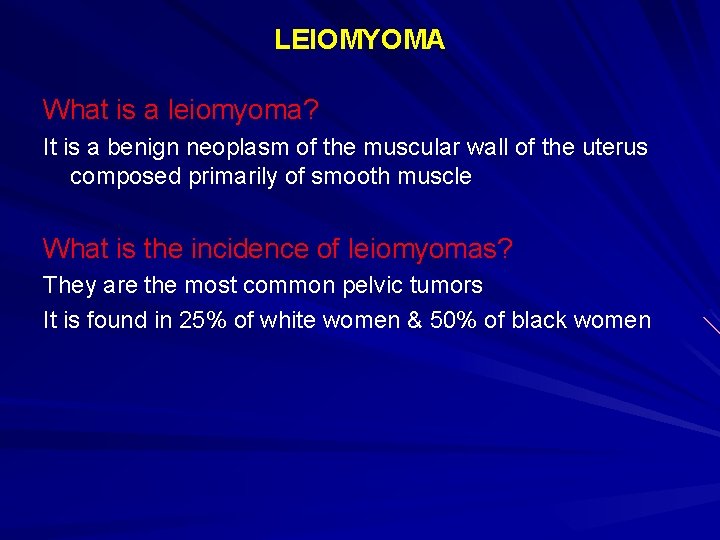 LEIOMYOMA

What is a leiomyoma?

It is a benign neoplasm of the muscular wall of the uterus composed primarily of smooth muscle

What is the incidence of leiomyomas?

They are the most common pelvic tumors

It is found in 25% of white women & 50% of black women